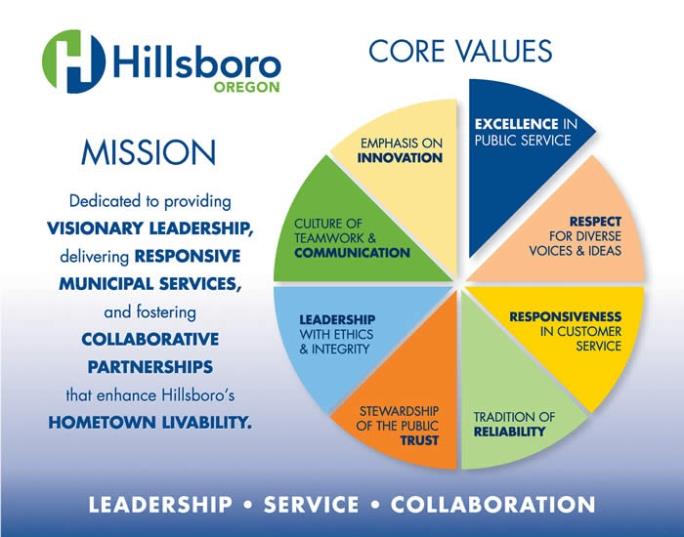 Hillsboro
OREGON

MISSION

Dedicated to providing VISIONARY LEADERSHIP, delivering RESPONSIVE MUNICIPAL SERVICES, and fostering COLLABORATIVE PARTNERSHIPS that enhance Hillsboro's HOMETOWN LIVABILITY.

CORE VALUES

EXCELLENCE IN PUBLIC SERVICE

RESPECT FOR DIVERSE VOICES & IDEAS

RESPONSIVENESS IN CUSTOMER SERVICE

TRADITION OF RELIABILITY

STEWARDSHIP OF THE PUBLIC TRUST

LEADERSHIP WITH ETHICS & INTEGRITY

CULTURE OF TEAMWORK & COMMUNICATION

EMPHASIS ON INNOVATION

LEADERSHIP • SERVICE • COLLABORATION